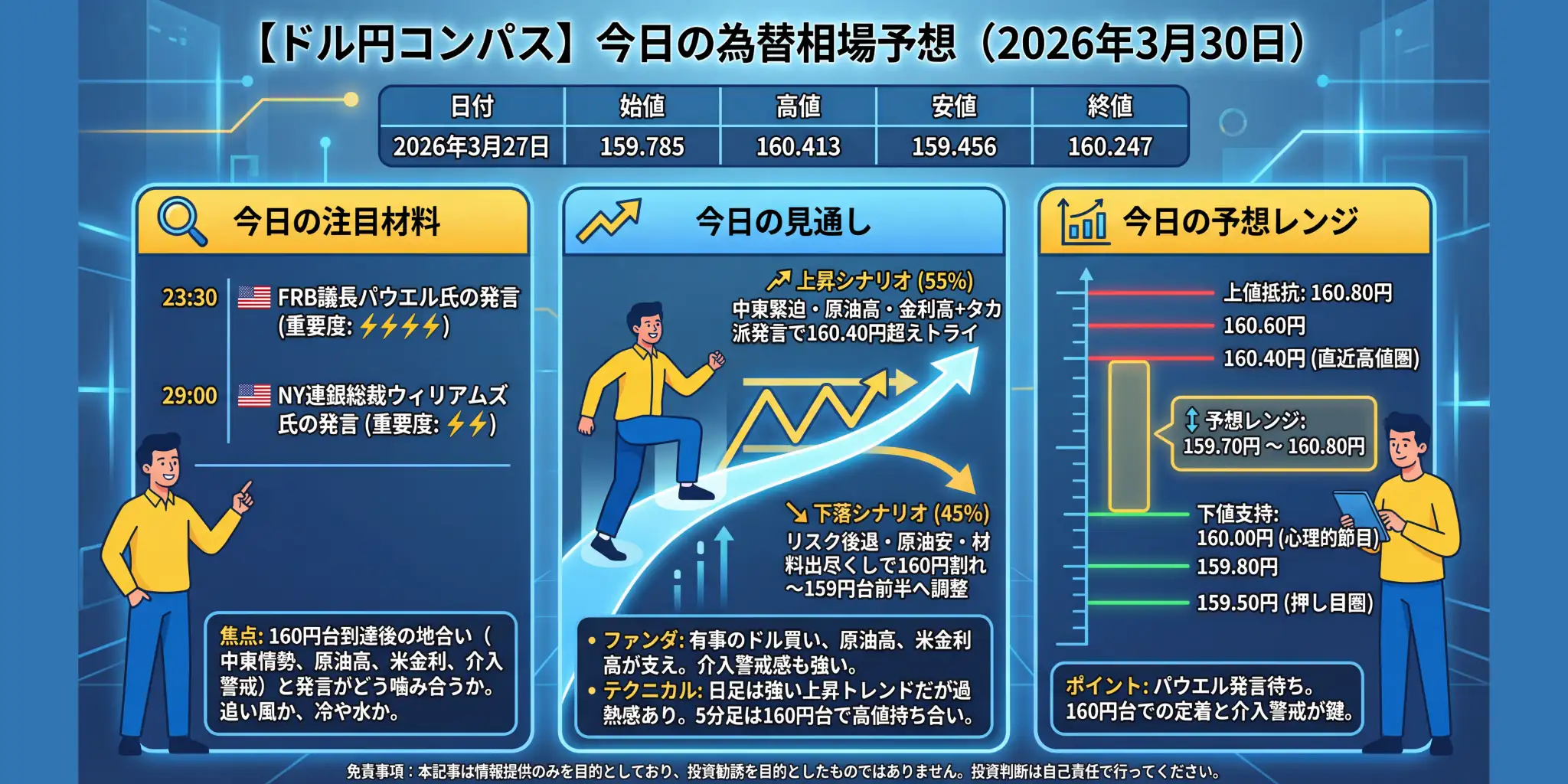 【ドル円コンパス】今日の為替相場予想（2026年3月30日）

| 日付 | 始値 | 高値 | 安値 | 終値 |
|---|---|---|---|---|
| 2026年3月27日 | 159.785 | 160.413 | 159.456 | 160.247 |

今日の注目材料

23:30 FRB議長パウエル氏の発言 (重要度: ⚡⚡⚡⚡)

29:00 NY連銀総裁ウィリアムズ氏の発言 (重要度: ⚡⚡)

焦点: 160円台到達後の地合い（中東情勢、原油高、米金利、介入警戒）と発言がどう噛み合うか。追い風か、冷や水か。

今日の見通し

↗ 上昇シナリオ (55%)
中東緊迫・原油高・金利高+タカ派発言で160.40円超えトライ

↘ 下落シナリオ (45%)
リスク後退・原油安・材料出尽くしで160円割れ〜159円台前半へ調整

• ファンダ: 有事のドル買い、原油高、米金利高が支え。介入警戒感も強い。
• テクニカル: 日足は強い上昇トレンドだが過熱感あり。5分足は160円台で高値持ち合い。

今日の予想レンジ

上値抵抗: 160.80円
160.60円
160.40円 (直近高値圏)
↕ 予想レンジ: 159.70円 〜 160.80円
下値支持: 160.00円 (心理的節目)
159.80円
159.50円 (押し目圏)

ポイント: パウエル発言待ち。160円台での定着と介入警戒が鍵。

免責事項：本記事は情報提供のみを目的としており、投資勧誘を目的としたものではありません。投資判断は自己責任で行ってください。